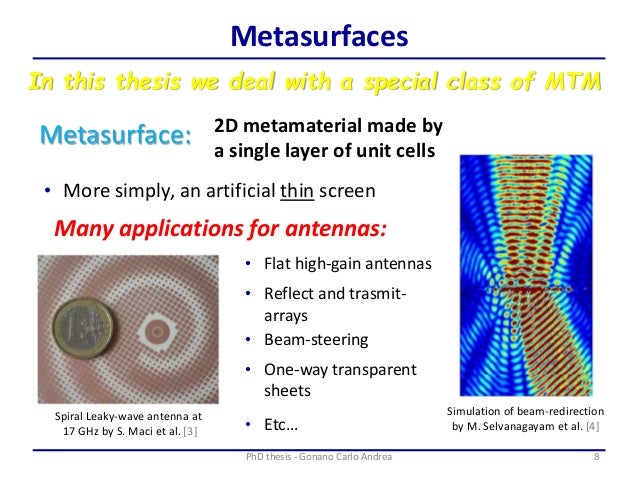 Metasurfaces

In this thesis we deal with a special class of MTM

Metasurface: 2D metamaterial made by a single layer of unit cells

• More simply, an artificial thin screen

Many applications for antennas:

• Flat high-gain antennas
• Reflect and trasmit-arrays
• Beam-steering
• One-way transparent sheets
• Etc…

Spiral Leaky-wave antenna at 17 GHz by S. Maci et al. [3]

Simulation of beam-redirection by M. Selvanagayam et al. [4]

PhD thesis - Gonano Carlo Andrea

8